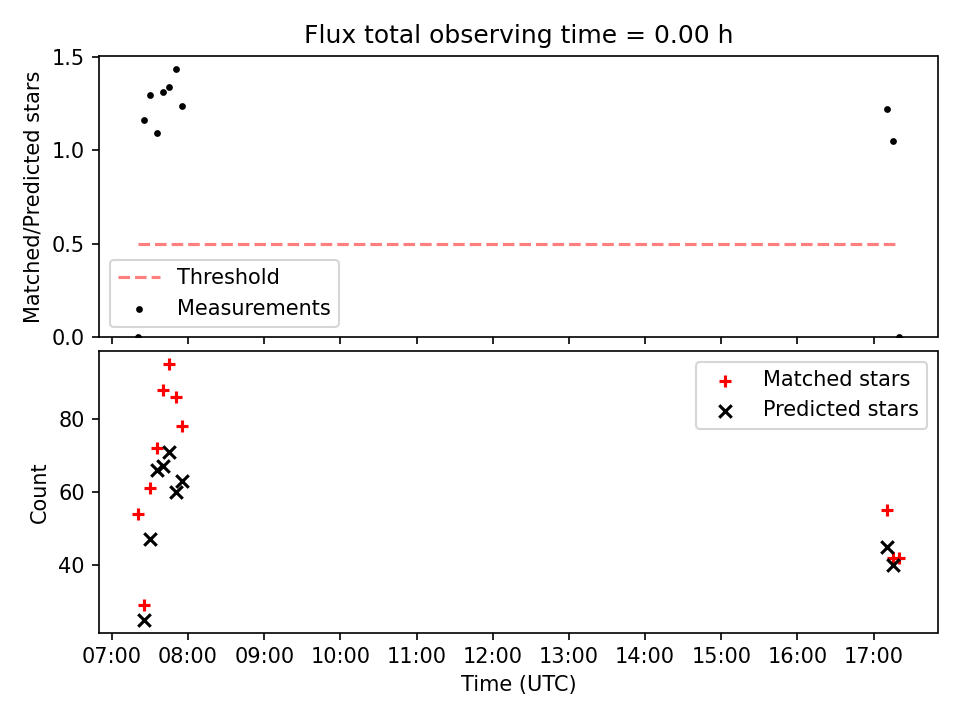 Flux total observing time = 0.00 h

Matched/Predicted stars

1.5
1.0
0.5
0.0

Threshold
Measurements

Count

80
60
40

Matched stars
Predicted stars

07:00 08:00 09:00 10:00 11:00 12:00 13:00 14:00 15:00 16:00 17:00

Time (UTC)